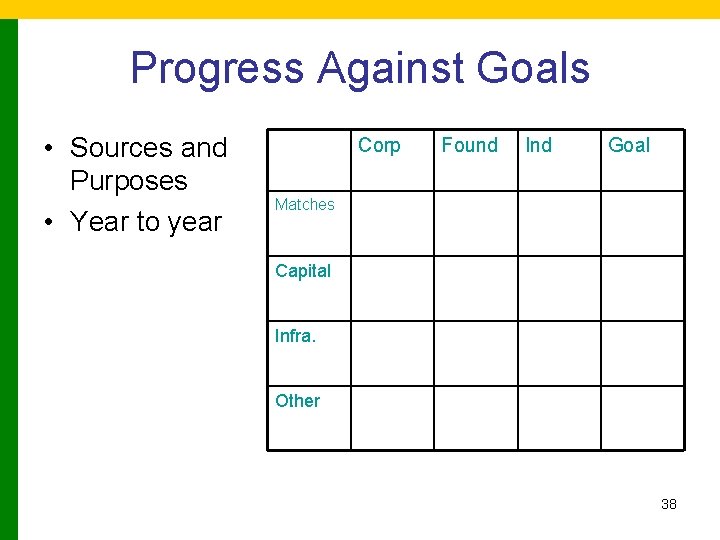 Progress Against Goals

• Sources and Purposes
• Year to year

| | Corp | Found | Ind | Goal |
|---|---|---|---|---|
| Matches | | | | |
| Capital | | | | |
| Infra. | | | | |
| Other | | | | |

38